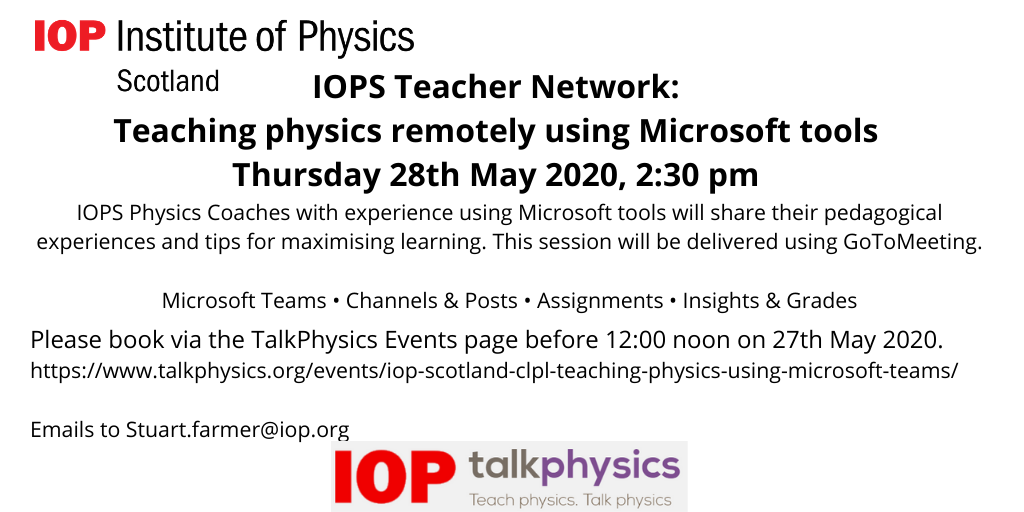 IOP Institute of Physics
Scotland

IOPS Teacher Network:
Teaching physics remotely using Microsoft tools
Thursday 28th May 2020, 2:30 pm

IOPS Physics Coaches with experience using Microsoft tools will share their pedagogical experiences and tips for maximising learning. This session will be delivered using GoToMeeting.

Microsoft Teams • Channels & Posts • Assignments • Insights & Grades

Please book via the TalkPhysics Events page before 12:00 noon on 27th May 2020.
https://www.talkphysics.org/events/iop-scotland-clpl-teaching-physics-using-microsoft-teams/

Emails to Stuart.farmer@iop.org

IOP talkphysics
Teach physics. Talk physics